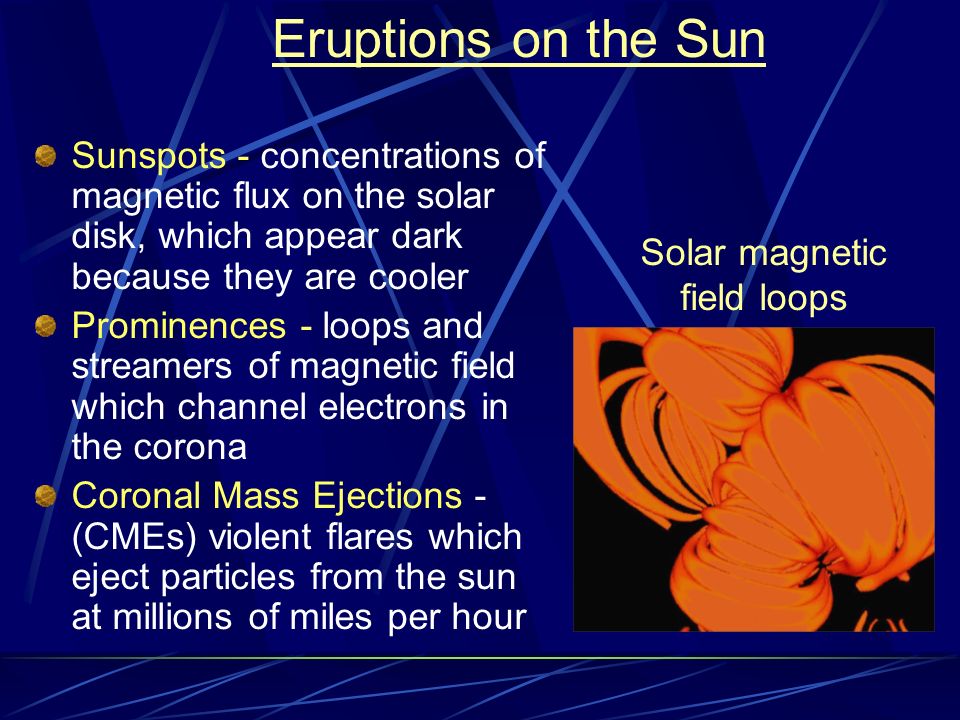 Eruptions on the Sun

Sunspots - concentrations of magnetic flux on the solar disk, which appear dark because they are cooler

Prominences - loops and streamers of magnetic field which channel electrons in the corona

Coronal Mass Ejections - (CMEs) violent flares which eject particles from the sun at millions of miles per hour

Solar magnetic field loops